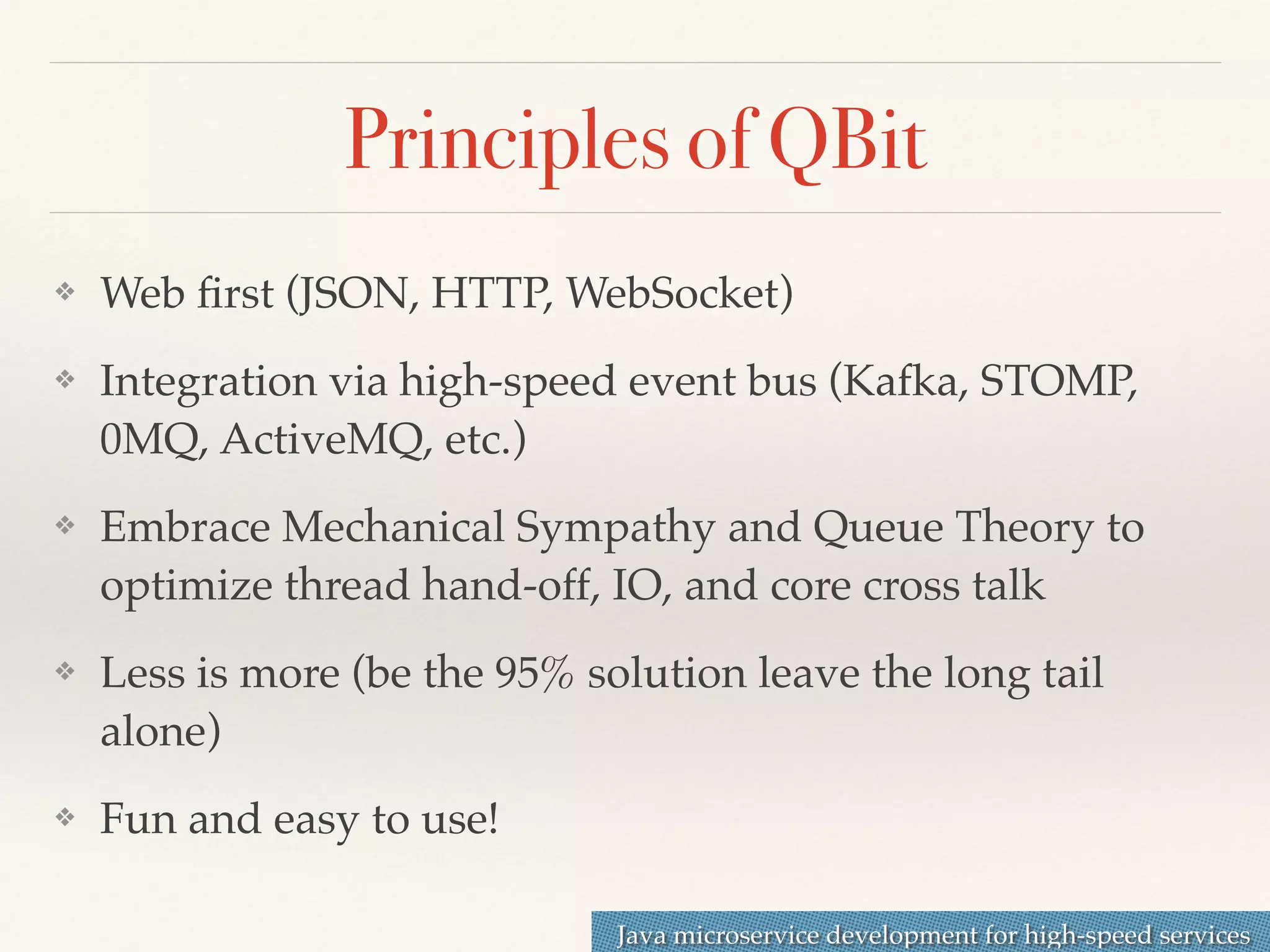 Principles of QBit

❖ Web first (JSON, HTTP, WebSocket)

❖ Integration via high-speed event bus (Kafka, STOMP, 0MQ, ActiveMQ, etc.)

❖ Embrace Mechanical Sympathy and Queue Theory to optimize thread hand-off, IO, and core cross talk

❖ Less is more (be the 95% solution leave the long tail alone)

❖ Fun and easy to use!

Java microservice development for high-speed services